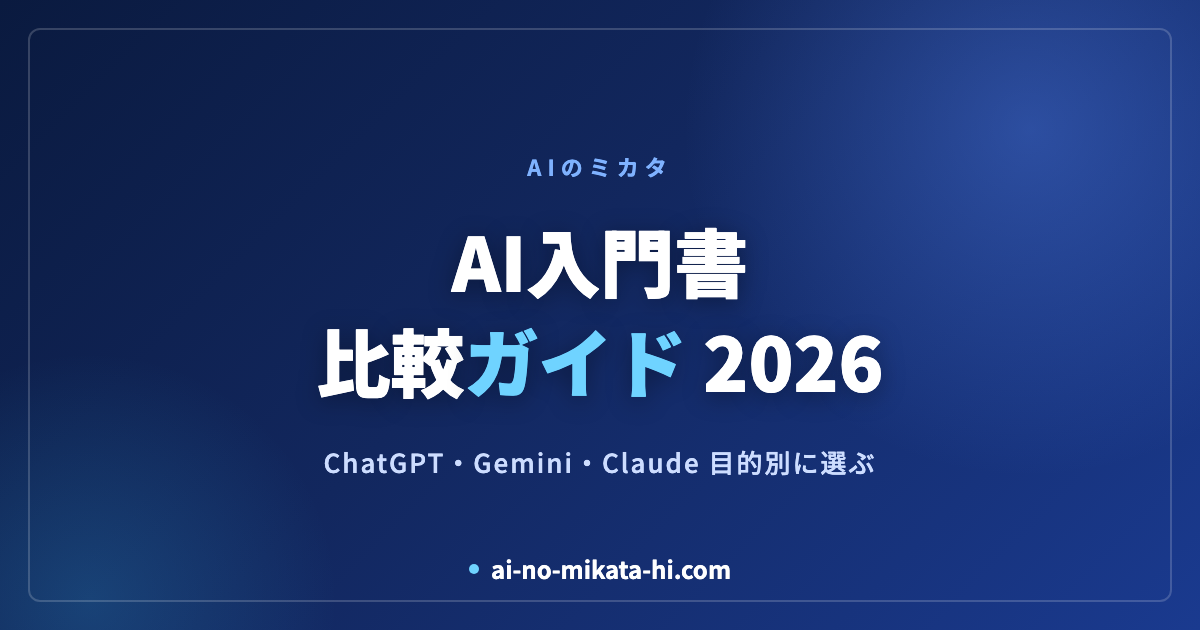 AIのミカタ

AI入門書
比較ガイド 2026

ChatGPT・Gemini・Claude 目的別に選ぶ

ai-no-mikata-hi.com